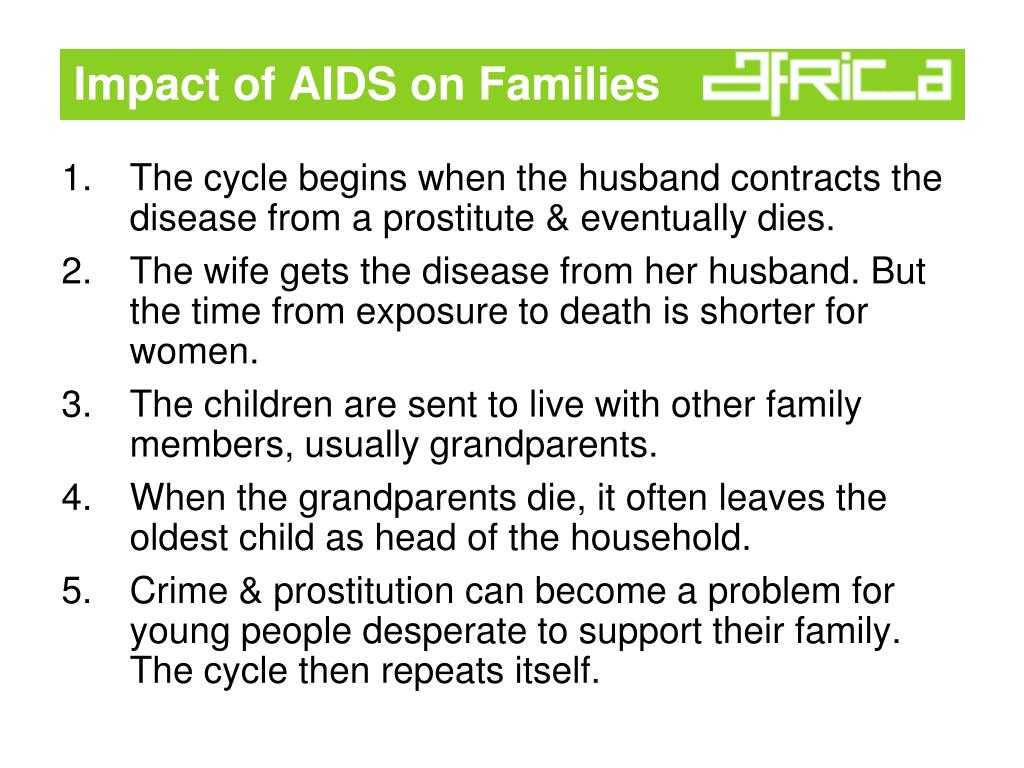 Impact of AIDS on Families AFRICA

1. The cycle begins when the husband contracts the disease from a prostitute & eventually dies.
2. The wife gets the disease from her husband. But the time from exposure to death is shorter for women.
3. The children are sent to live with other family members, usually grandparents.
4. When the grandparents die, it often leaves the oldest child as head of the household.
5. Crime & prostitution can become a problem for young people desperate to support their family. The cycle then repeats itself.